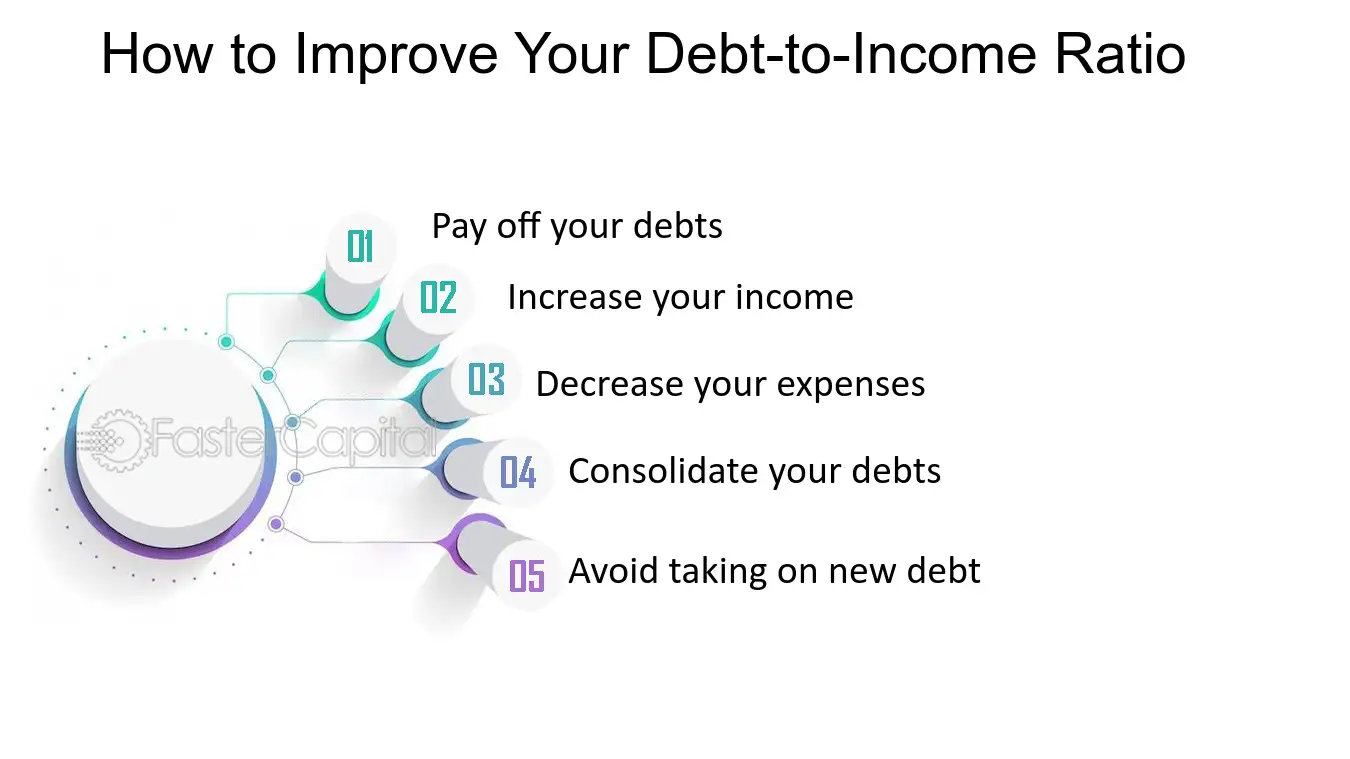 How to Improve Your Debt-to-Income Ratio

01 Pay off your debts

02 Increase your income

03 Decrease your expenses

04 Consolidate your debts

05 Avoid taking on new debt

FasterCapital